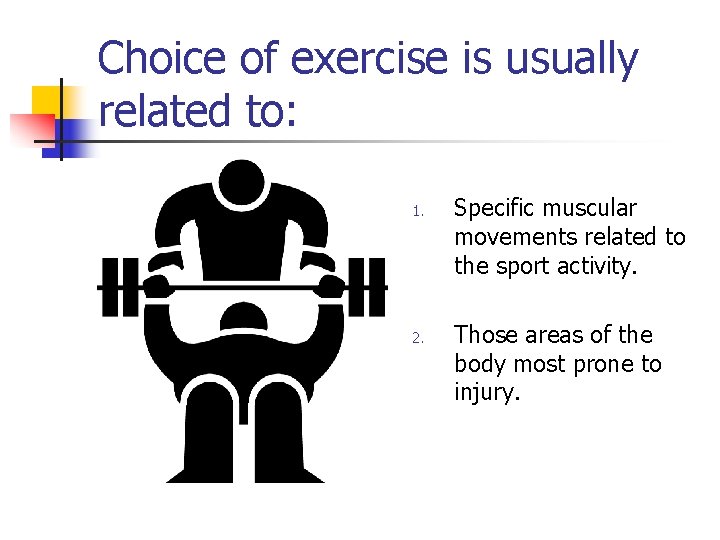 Choice of exercise is usually related to:

1. Specific muscular movements related to the sport activity.

2. Those areas of the body most prone to injury.